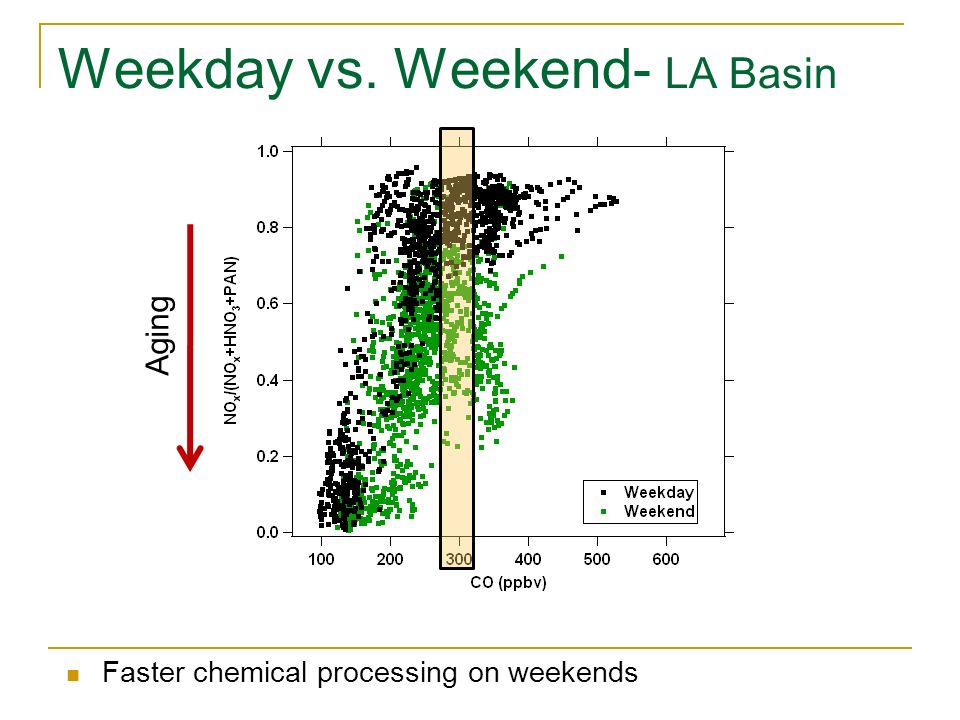 Weekday vs. Weekend- LA Basin

Aging

$NO_x/(NO_x+HNO_3+PAN)$

1.0
0.8
0.6
0.4
0.2
0.0

100 200 300 400 500 600

CO (ppbv)

Weekday
Weekend

Faster chemical processing on weekends